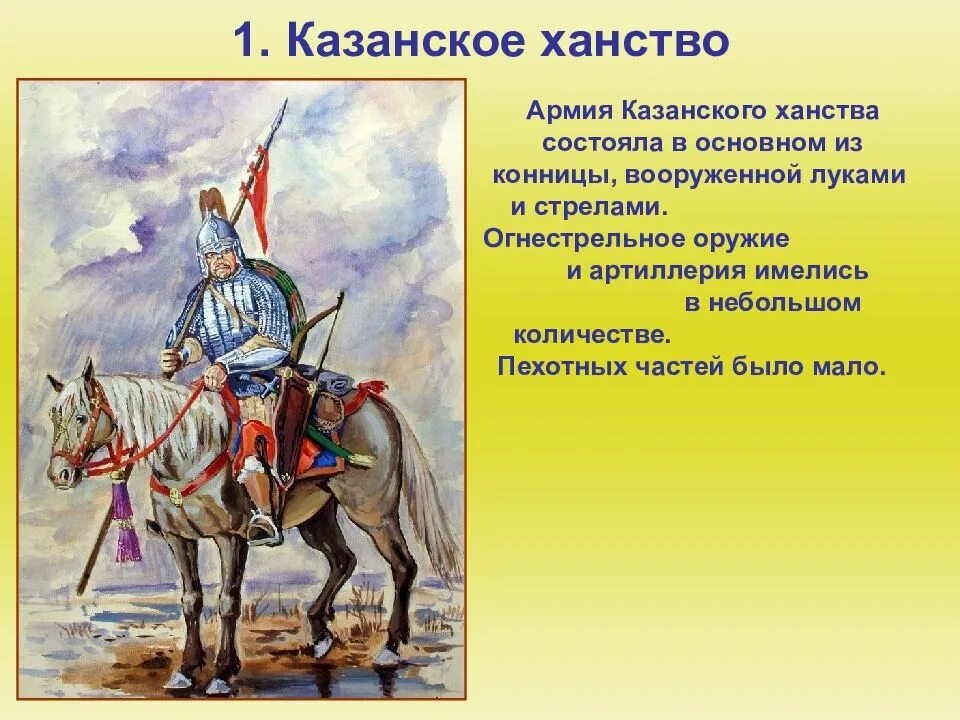 1. Казанское ханство

Армия Казанского ханства состояла в основном из конницы, вооруженной луками и стрелами. Огнестрельное оружие и артиллерия имелись в небольшом количестве. Пехотных частей было мало.